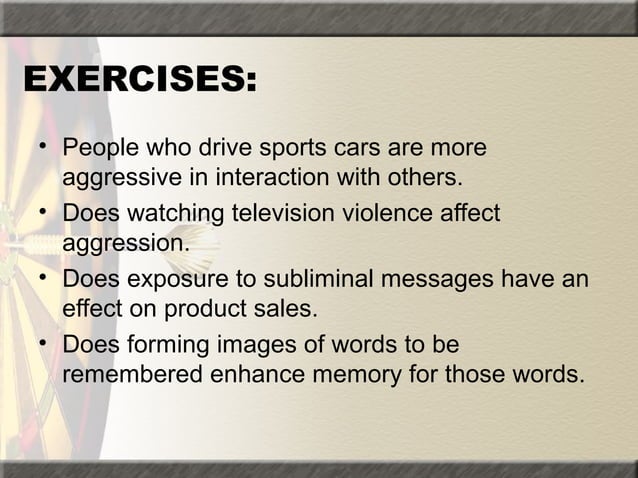 EXERCISES:

• People who drive sports cars are more aggressive in interaction with others.
• Does watching television violence affect aggression.
• Does exposure to subliminal messages have an effect on product sales.
• Does forming images of words to be remembered enhance memory for those words.